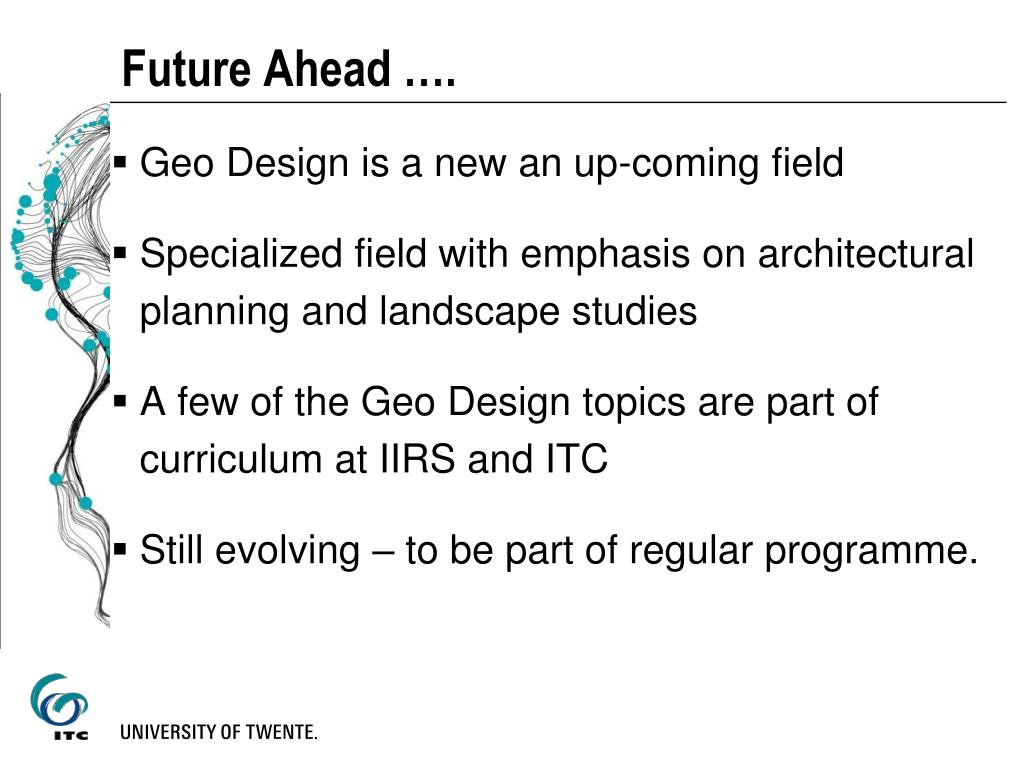 Future Ahead ….

▪ Geo Design is a new an up-coming field

▪ Specialized field with emphasis on architectural planning and landscape studies

▪ A few of the Geo Design topics are part of curriculum at IIRS and ITC

▪ Still evolving – to be part of regular programme.

ITC

UNIVERSITY OF TWENTE.